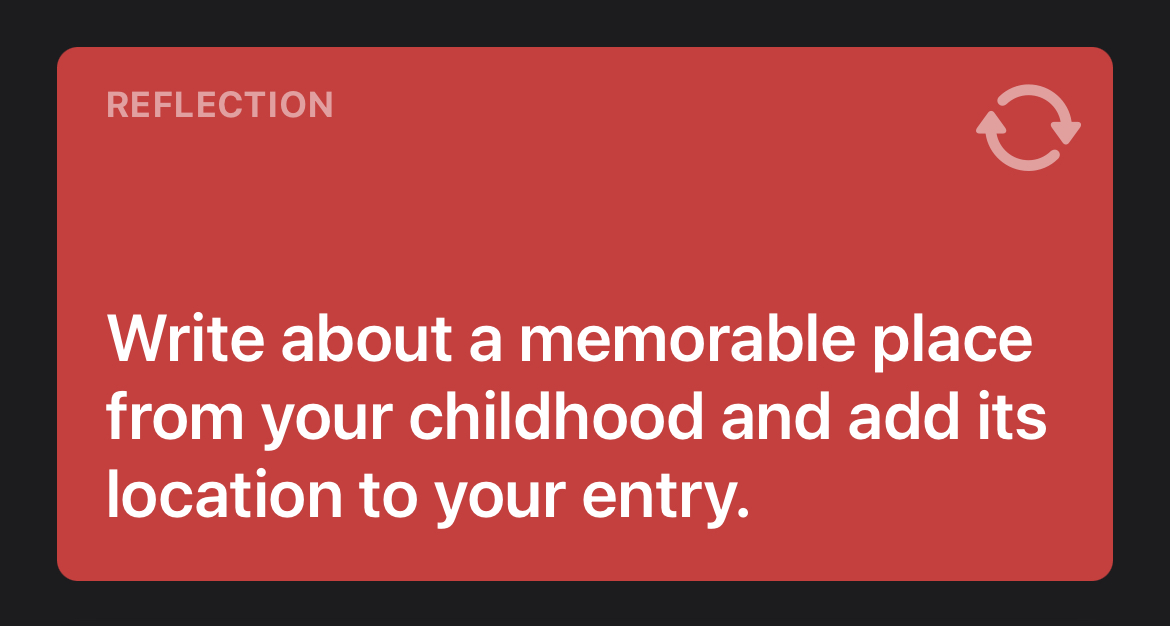 REFLECTION

Write about a memorable place from your childhood and add its location to your entry.